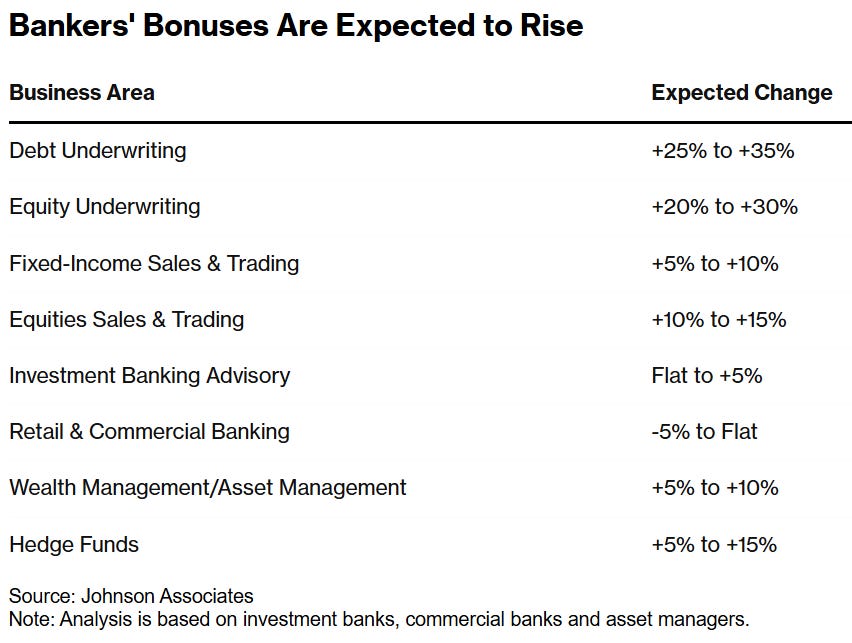 Bankers' Bonuses Are Expected to Rise

| Business Area | Expected Change |
|---|---|
| Debt Underwriting | +25% to +35% |
| Equity Underwriting | +20% to +30% |
| Fixed-Income Sales & Trading | +5% to +10% |
| Equities Sales & Trading | +10% to +15% |
| Investment Banking Advisory | Flat to +5% |
| Retail & Commercial Banking | -5% to Flat |
| Wealth Management/Asset Management | +5% to +10% |
| Hedge Funds | +5% to +15% |

Source: Johnson Associates
Note: Analysis is based on investment banks, commercial banks and asset managers.